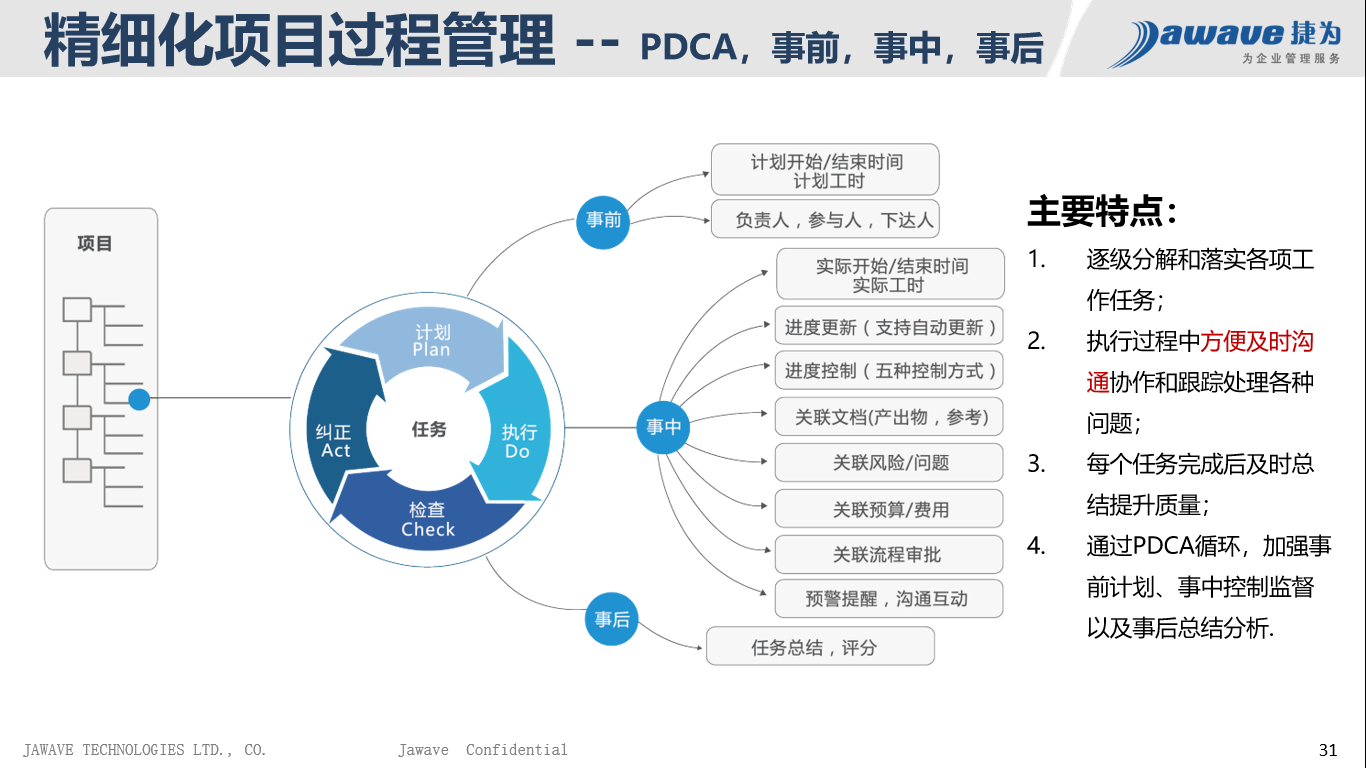 精细化项目过程管理 -- PDCA，事前，事中，事后

Jawave 捷为
为企业管理服务

项目

计划
Plan

执行
Do

检查
Check

纠正
Act

任务

事前

计划开始/结束时间
计划工时

负责人，参与人，下达人

事中

实际开始/结束时间
实际工时

进度更新（支持自动更新）

进度控制（五种控制方式）

关联文档(产出物，参考)

关联风险/问题

关联预算/费用

关联流程审批

预警提醒，沟通互动

事后

任务总结，评分

主要特点：

1. 逐级分解和落实各项工作任务；

2. 执行过程中方便及时沟通协作和跟踪处理各种问题；

3. 每个任务完成后及时总结提升质量；

4. 通过PDCA循环，加强事前计划、事中控制监督以及事后总结分析.

JAWAVE TECHNOLOGIES LTD., CO.     Jawave Confidential     31